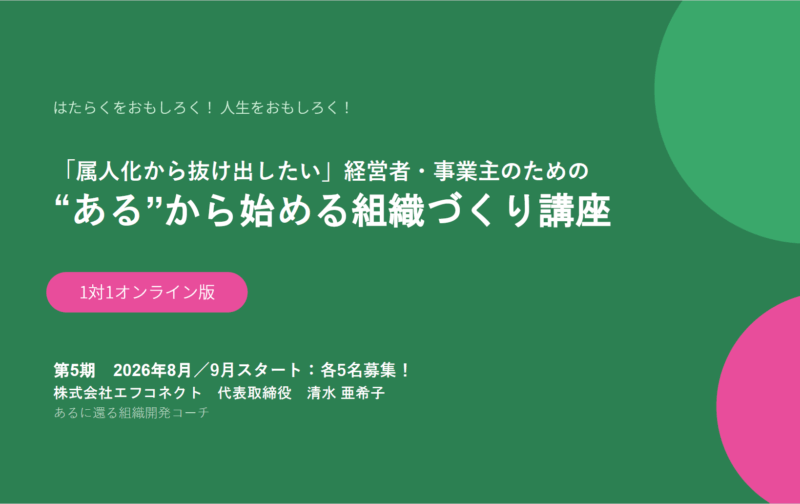 はたらくをおもしろく！人生をおもしろく！

「属人化から抜け出したい」経営者・事業主のための
“ある”から始める組織づくり講座

1対1オンライン版

第5期　2026年8月／9月スタート：各5名募集！
株式会社エフコネクト　代表取締役　清水 亜希子
あるに還る組織開発コーチ